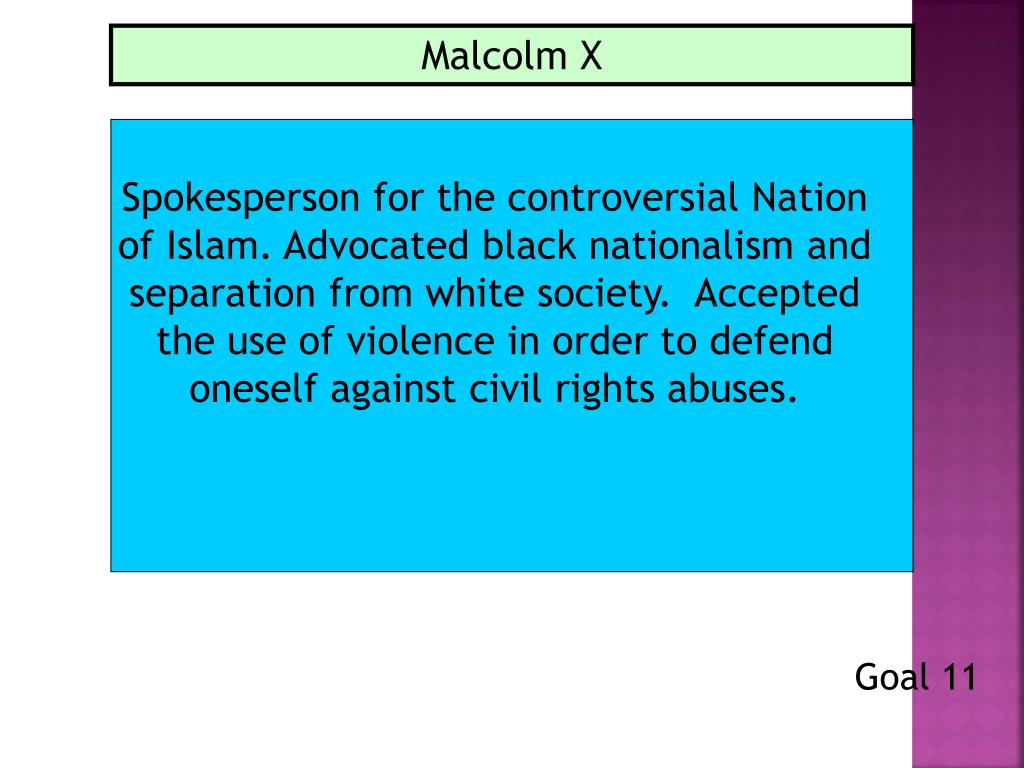 Malcolm X

Spokesperson for the controversial Nation of Islam. Advocated black nationalism and separation from white society. Accepted the use of violence in order to defend oneself against civil rights abuses.

Goal 11